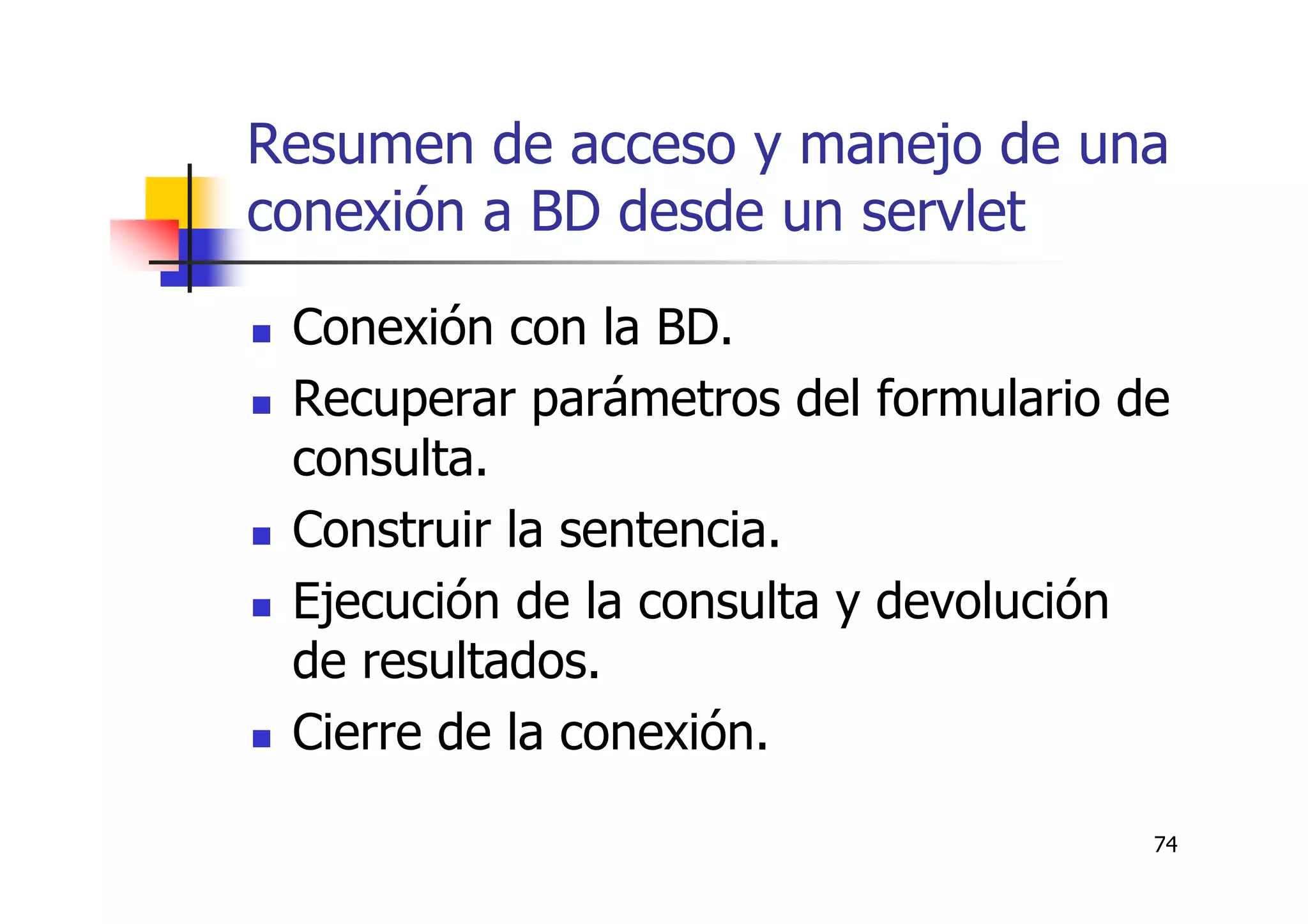 Resumen de acceso y manejo de una conexión a BD desde un servlet

- Conexión con la BD.
- Recuperar parámetros del formulario de consulta.
- Construir la sentencia.
- Ejecución de la consulta y devolución de resultados.
- Cierre de la conexión.

74